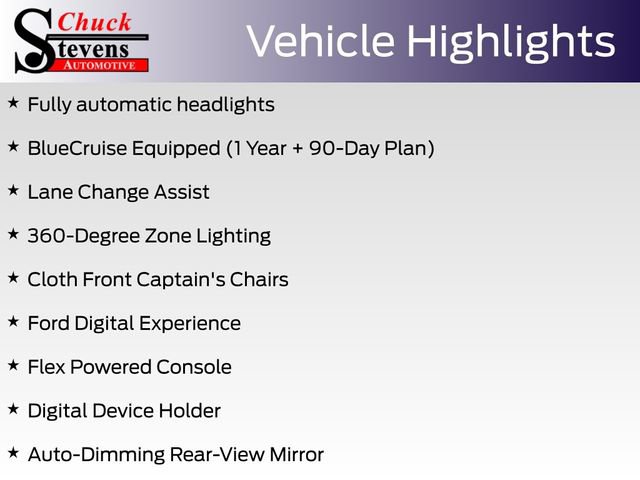 Chuck Stevens AUTOMOTIVE

Vehicle Highlights

★ Fully automatic headlights

★ BlueCruise Equipped (1 Year + 90-Day Plan)

★ Lane Change Assist

★ 360-Degree Zone Lighting

★ Cloth Front Captain's Chairs

★ Ford Digital Experience

★ Flex Powered Console

★ Digital Device Holder

★ Auto-Dimming Rear-View Mirror